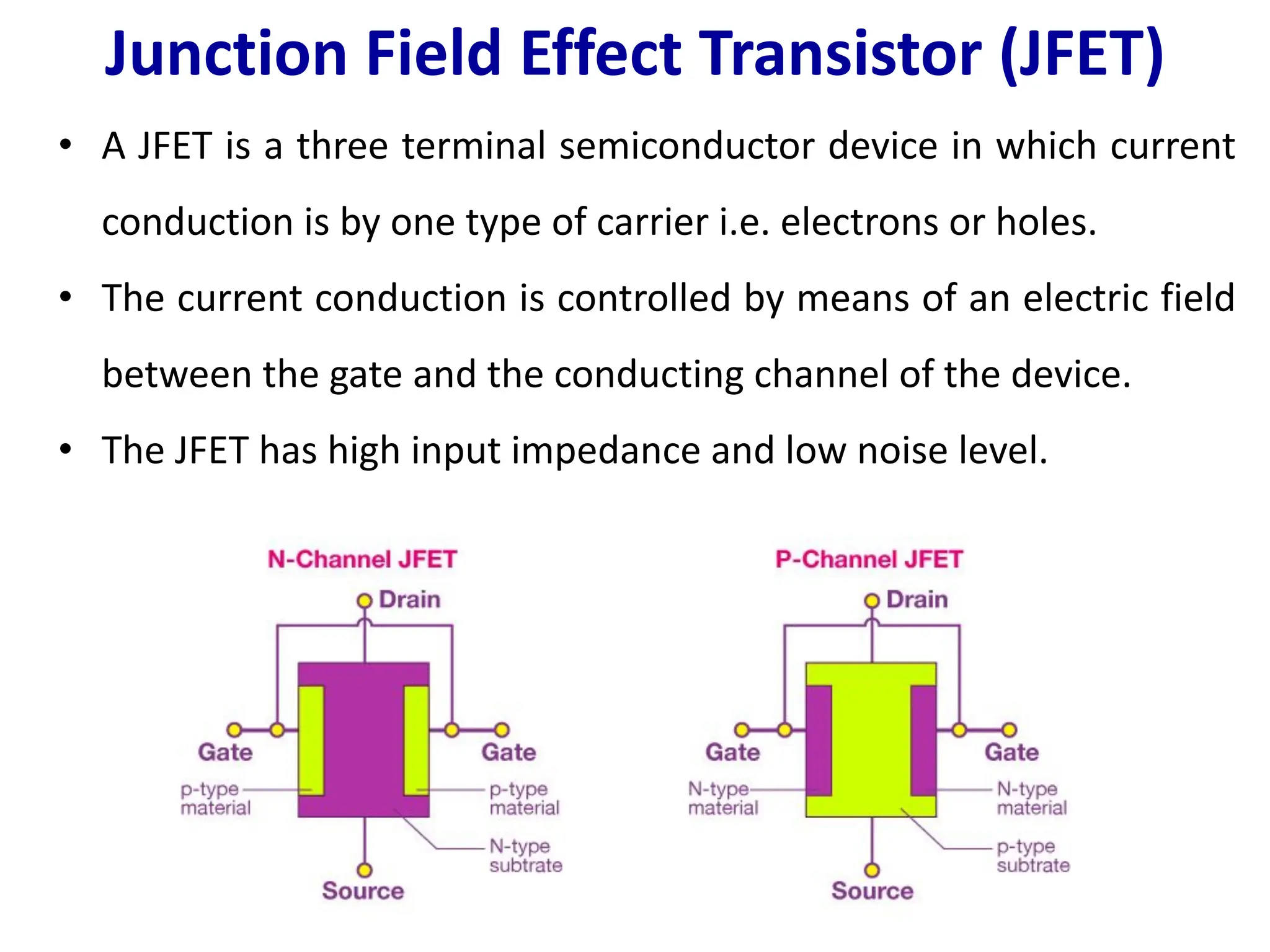 Junction Field Effect Transistor (JFET)

• A JFET is a three terminal semiconductor device in which current conduction is by one type of carrier i.e. electrons or holes.

• The current conduction is controlled by means of an electric field between the gate and the conducting channel of the device.

• The JFET has high input impedance and low noise level.

N-Channel JFET

Drain

Gate

Gate

p-type material

p-type material

N-type subtrate

Source

P-Channel JFET

Drain

Gate

Gate

N-type material

N-type material

p-type subtrate

Source